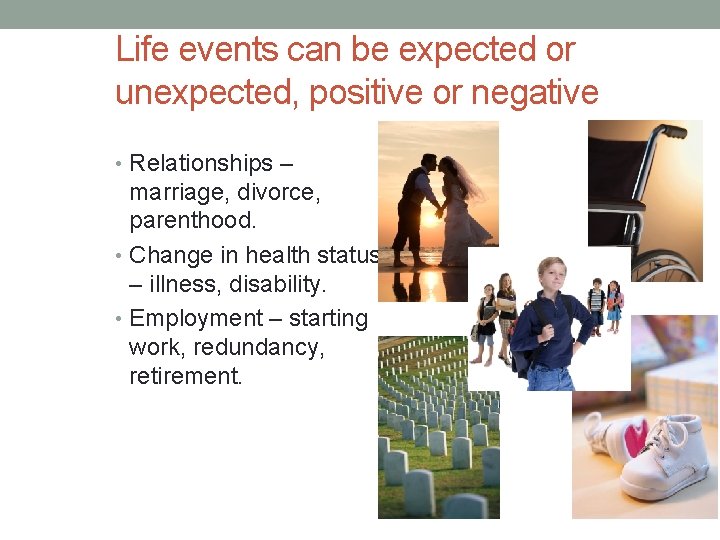 Life events can be expected or unexpected, positive or negative

• Relationships – marriage, divorce, parenthood.
• Change in health status – illness, disability.
• Employment – starting work, redundancy, retirement.